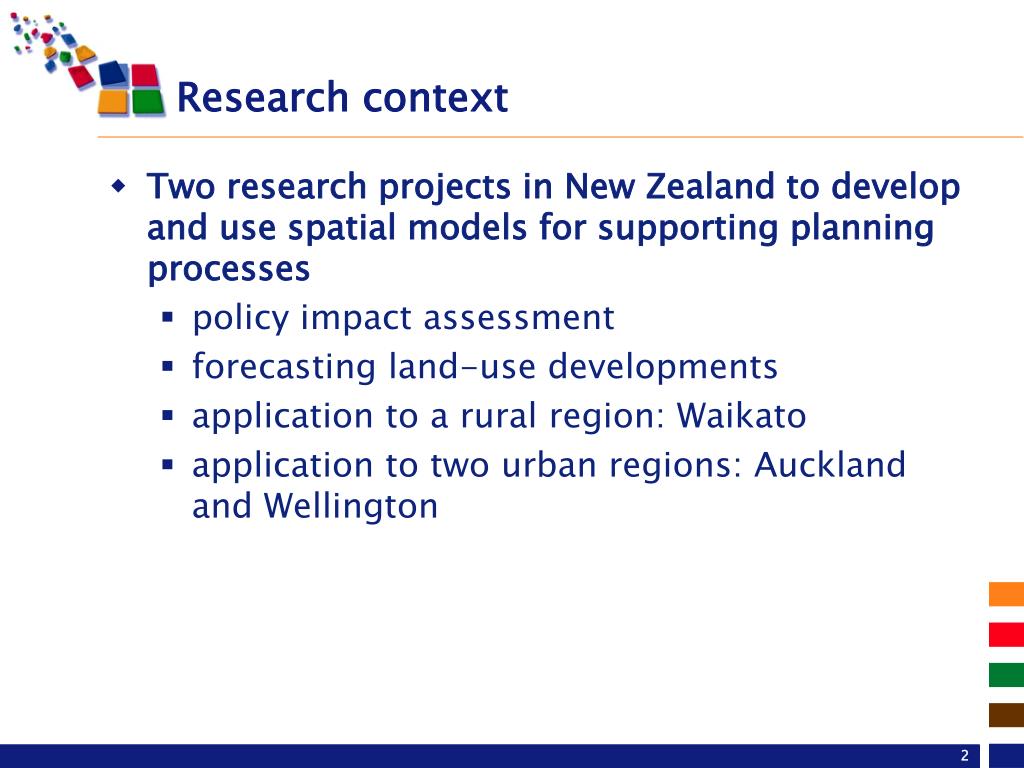 Research context

Two research projects in New Zealand to develop and use spatial models for supporting planning processes

policy impact assessment

forecasting land-use developments

application to a rural region: Waikato

application to two urban regions: Auckland and Wellington

2